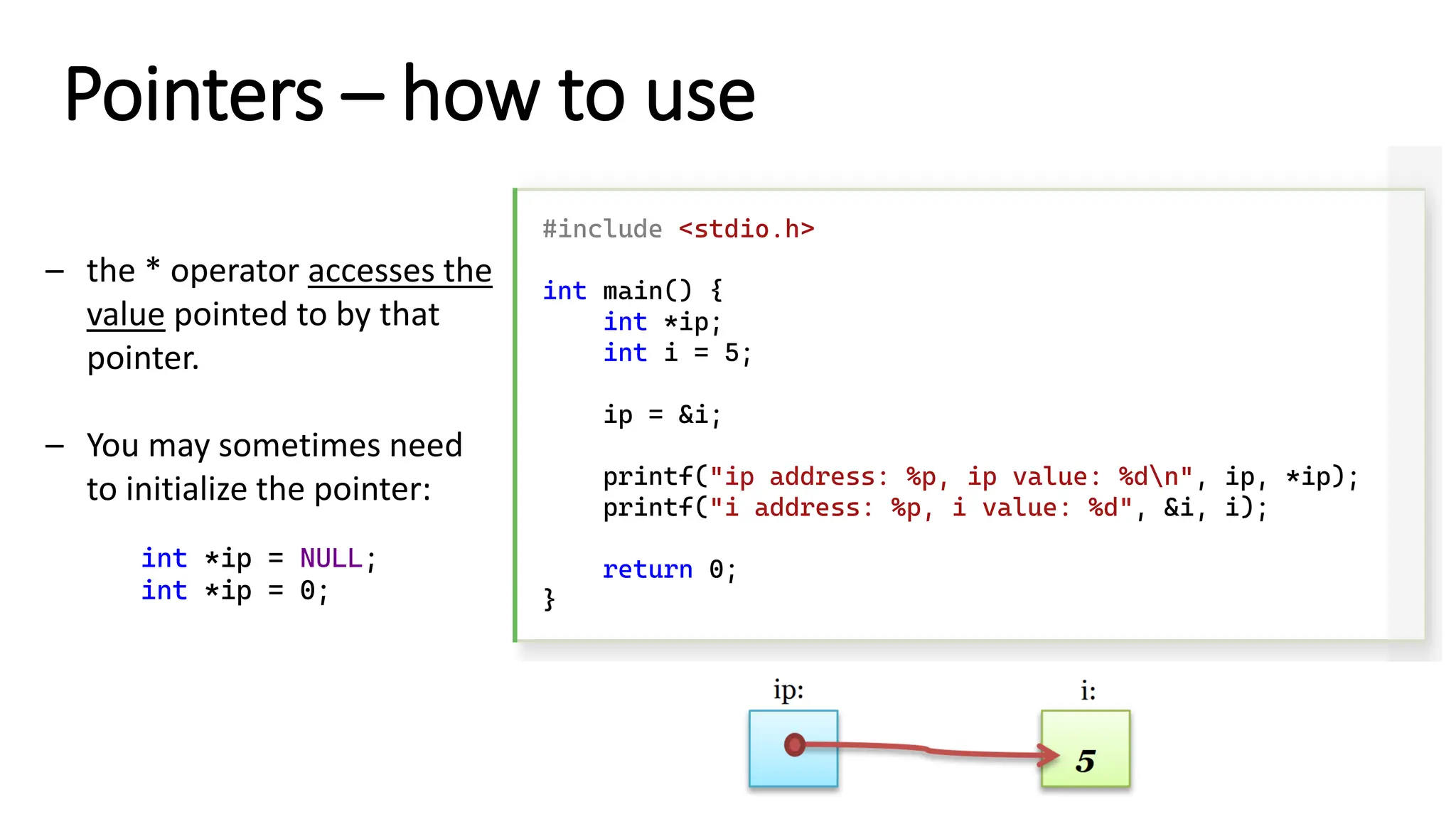 Pointers – how to use

– the * operator accesses the value pointed to by that pointer.

– You may sometimes need to initialize the pointer:

int *ip = NULL;
int *ip = 0;

#include <stdio.h>

int main() {
    int *ip;
    int i = 5;

    ip = &i;

    printf("ip address: %p, ip value: %d\n", ip, *ip);
    printf("i address: %p, i value: %d", &i, i);

    return 0;
}

ip:

i:

5